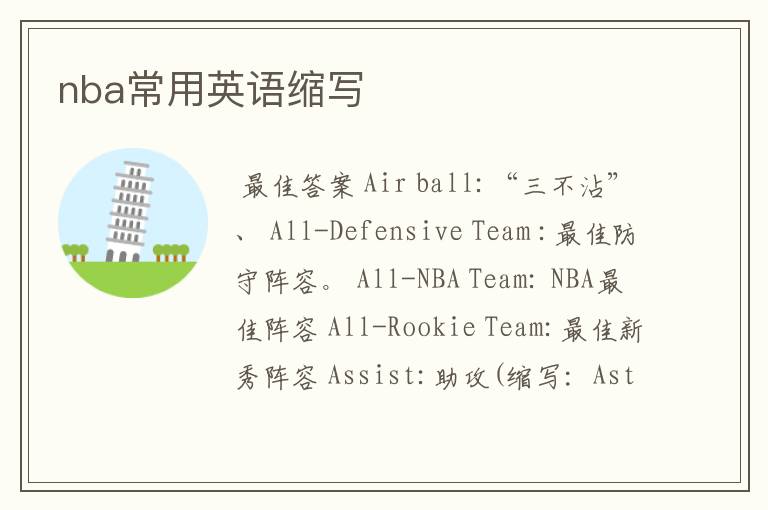 nba常用英语缩写

最佳答案 Air ball: “三不沾”、 All-Defensive Team：最佳防守阵容。 All-NBA Team: NBA最佳阵容 All-Rookie Team: 最佳新秀阵容 Assist: 助攻(缩写: Ast